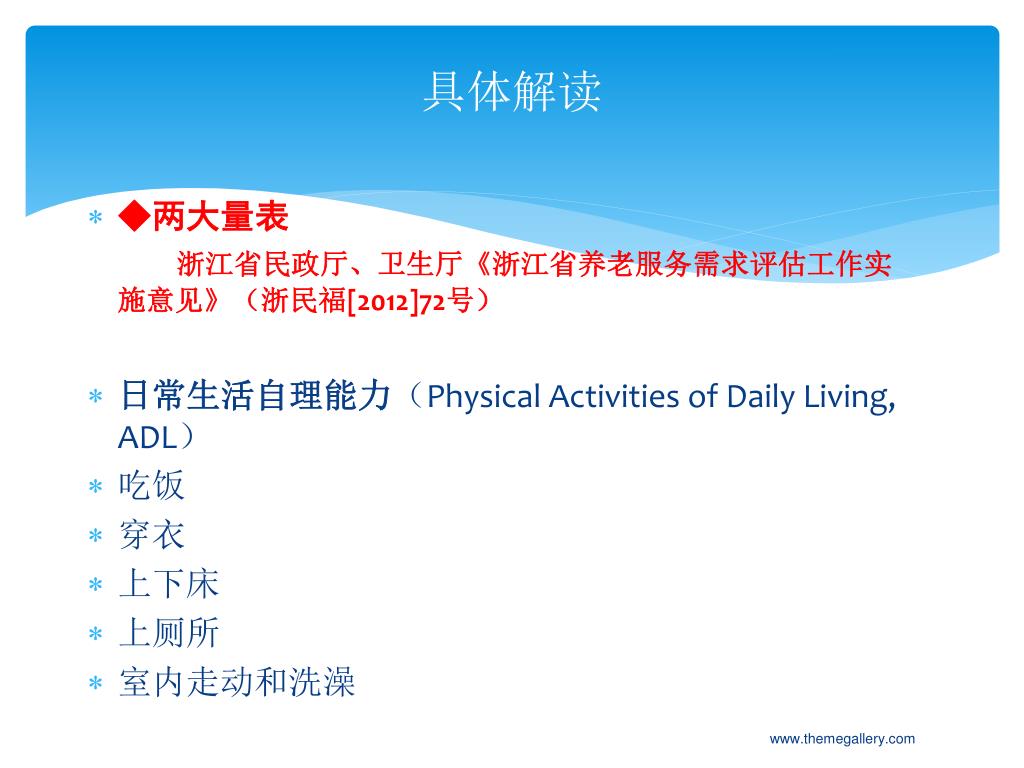 具体解读

* ◆两大量表

浙江省民政厅、卫生厅《浙江省养老服务需求评估工作实施意见》（浙民福[2012]72号）

* 日常生活自理能力（Physical Activities of Daily Living, ADL）
* 吃饭
* 穿衣
* 上下床
* 上厕所
* 室内走动和洗澡

www.themegallery.com